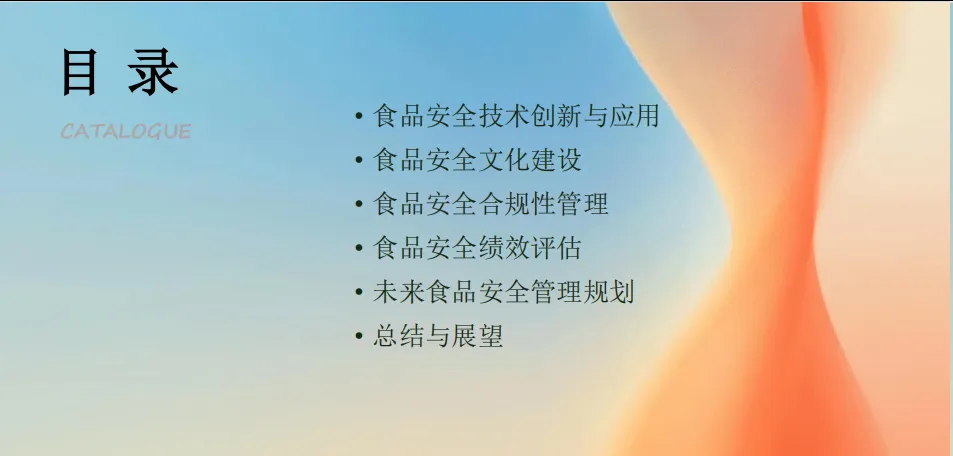 目 录

CATALOGUE

• 食品安全技术创新与应用
• 食品安全文化建设
• 食品安全合规性管理
• 食品安全绩效评估
• 未来食品安全管理规划
• 总结与展望